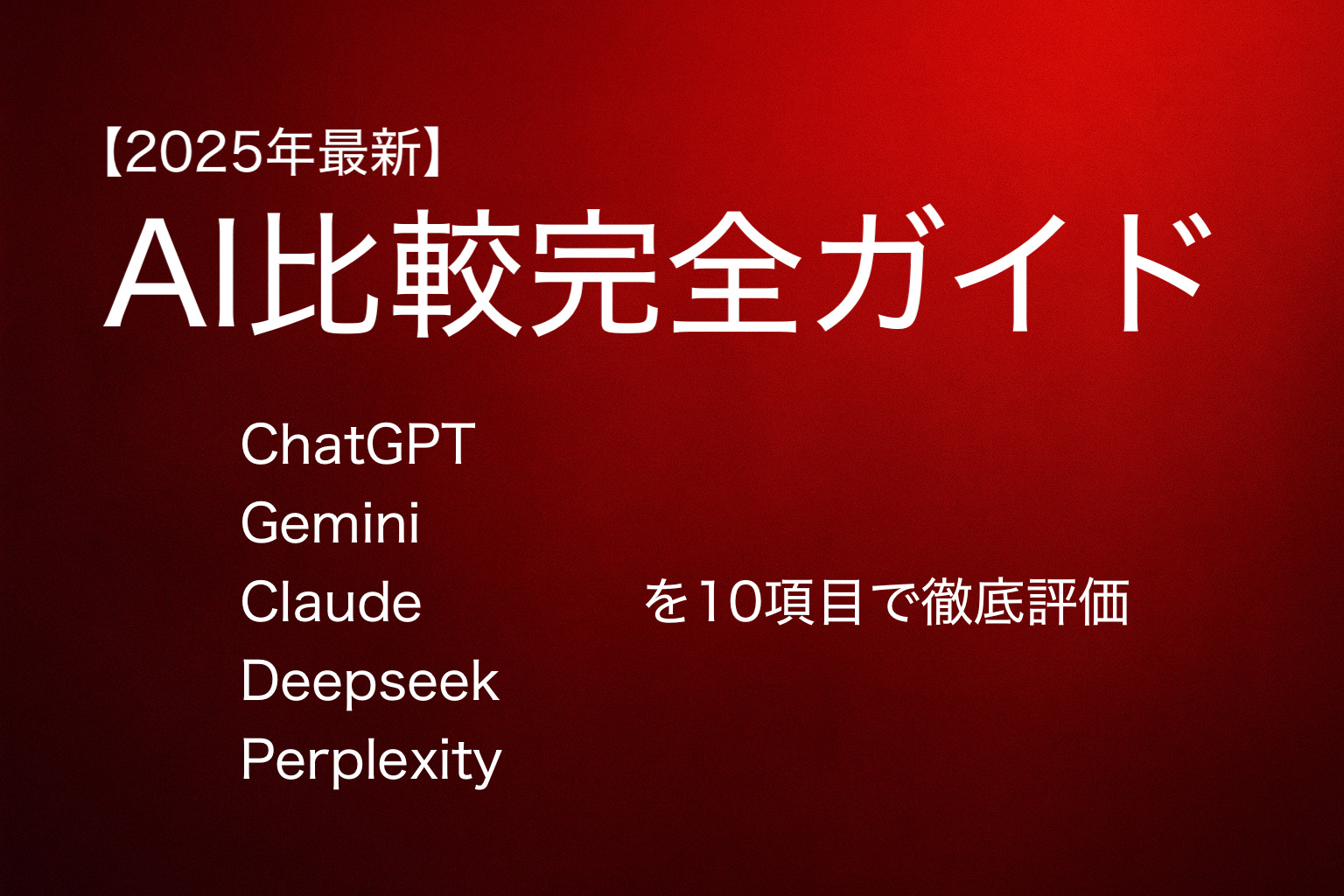 【2025年最新】
AI比較完全ガイド

ChatGPT
Gemini
Claude
Deepseek
Perplexity

を10項目で徹底評価